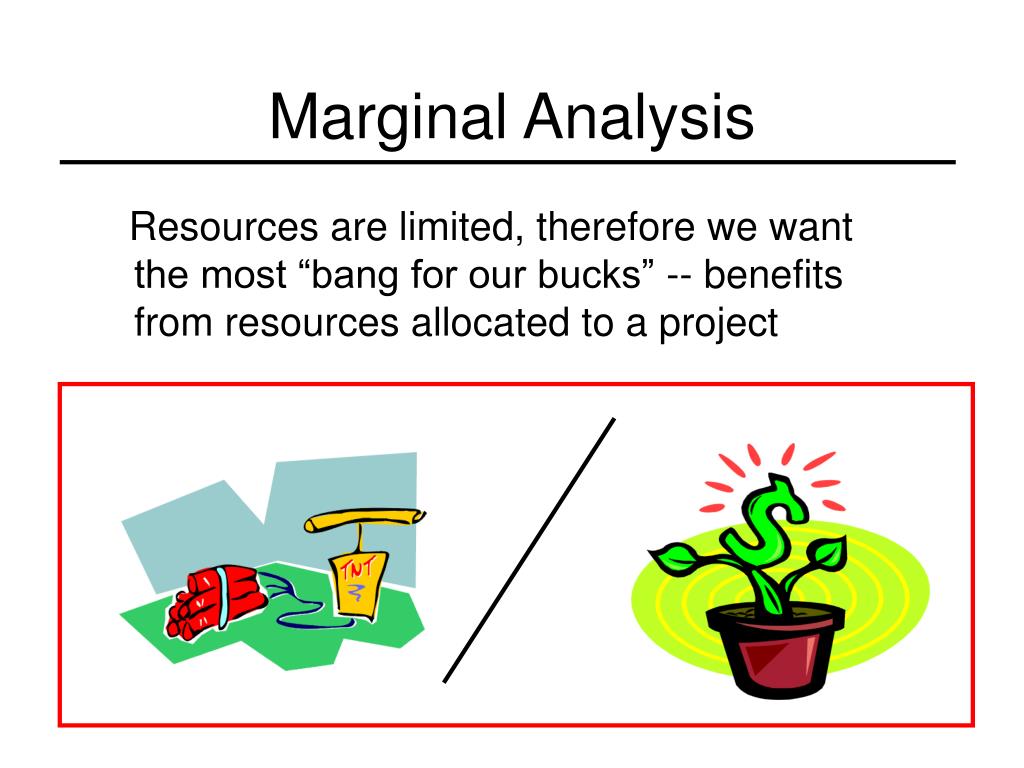 Marginal Analysis

Resources are limited, therefore we want the most “bang for our bucks” -- benefits from resources allocated to a project

TNT

$